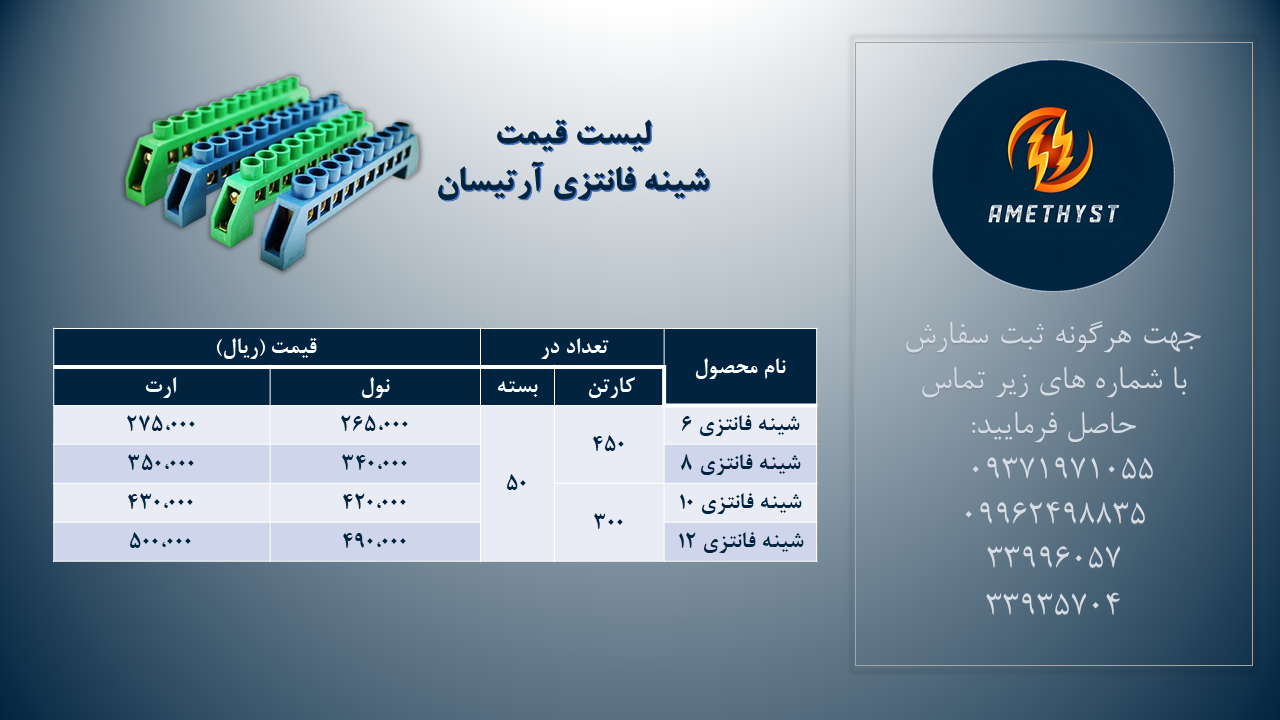 لیست قیمت
شینه فانتزی آرتیسان

| نام محصول | تعداد در کارتن | تعداد در بسته | قیمت (ریال) نول | قیمت (ریال) ارت |
|---|---|---|---|---|
| شینه فانتزی ۶ | ۴۵۰ | ۵۰ | ۲۶۵.۰۰۰ | ۲۷۵.۰۰۰ |
| شینه فانتزی ۸ | ۴۵۰ | ۵۰ | ۳۴۰.۰۰۰ | ۳۵۰.۰۰۰ |
| شینه فانتزی ۱۰ | ۳۰۰ | ۵۰ | ۴۲۰.۰۰۰ | ۴۳۰.۰۰۰ |
| شینه فانتزی ۱۲ | ۳۰۰ | ۵۰ | ۴۹۰.۰۰۰ | ۵۰۰.۰۰۰ |

AMETHYST

جهت هرگونه ثبت سفارش با شماره های زیر تماس حاصل فرمایید:
۰۹۳۷۱۹۷۱۰۵۵
۰۹۹۶۲۴۹۸۸۳۵
۳۳۹۹۶۰۵۷
۳۳۹۳۵۷۰۴